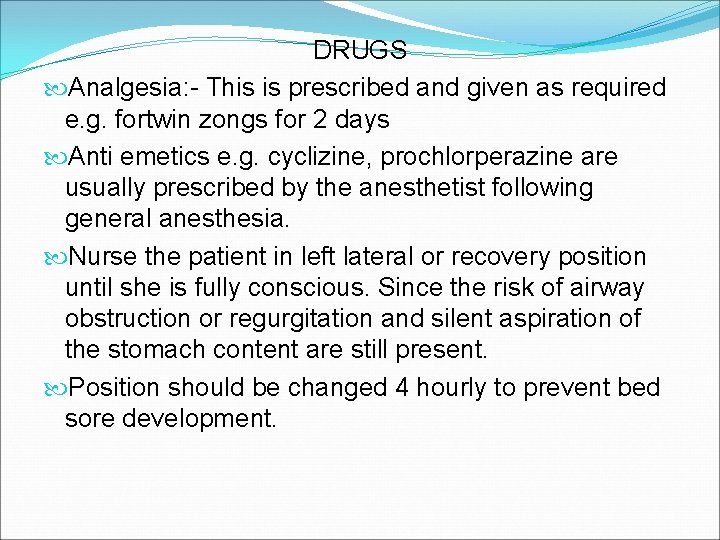 DRUGS

Analgesia:- This is prescribed and given as required e.g. fortwin zongs for 2 days

Anti emetics e.g. cyclizine, prochlorperazine are usually prescribed by the anesthetist following general anesthesia.

Nurse the patient in left lateral or recovery position until she is fully conscious. Since the risk of airway obstruction or regurgitation and silent aspiration of the stomach content are still present.

Position should be changed 4 hourly to prevent bed sore development.